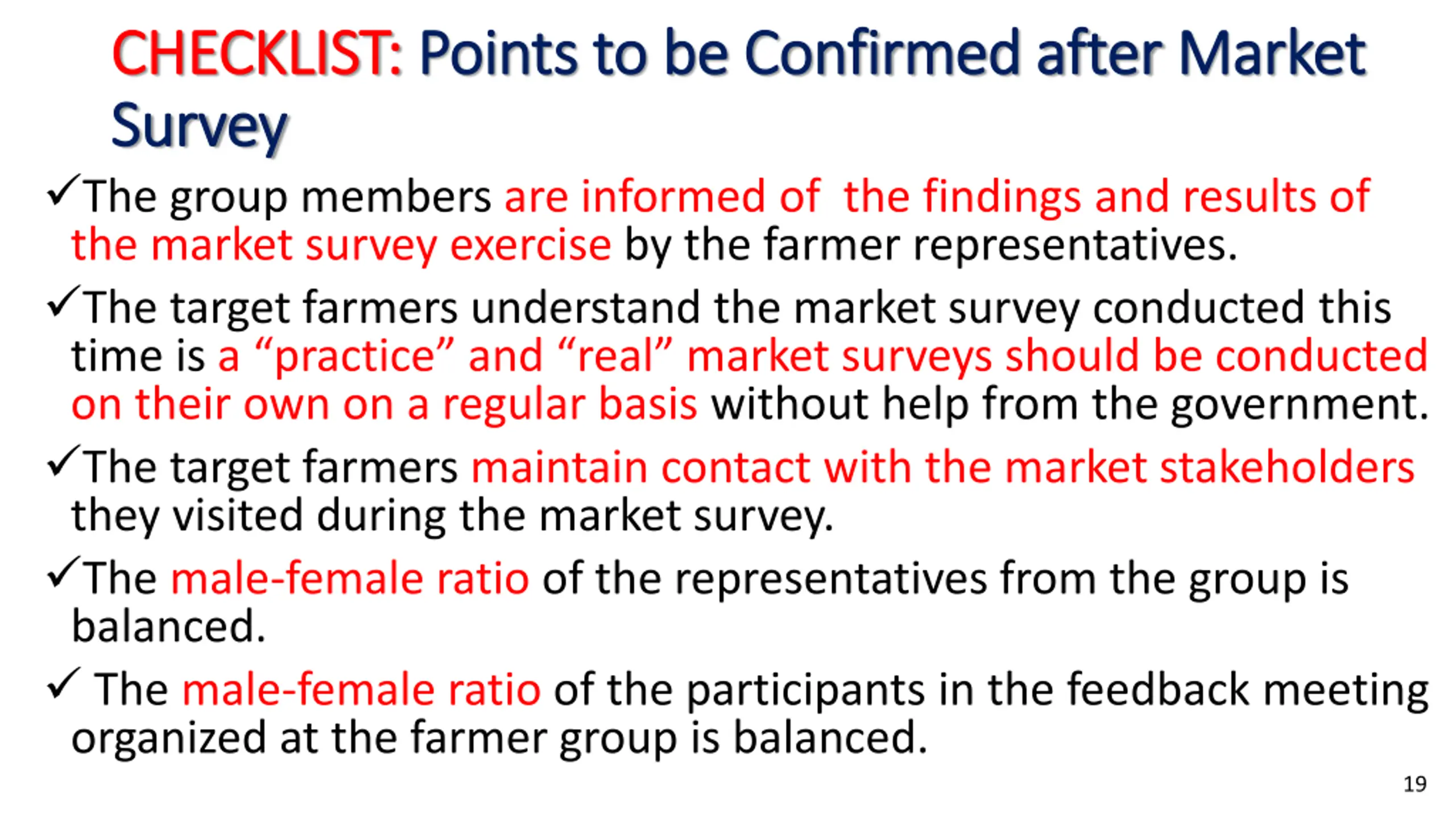 CHECKLIST: Points to be Confirmed after Market Survey

✓The group members are informed of the findings and results of the market survey exercise by the farmer representatives.

✓The target farmers understand the market survey conducted this time is a “practice” and “real” market surveys should be conducted on their own on a regular basis without help from the government.

✓The target farmers maintain contact with the market stakeholders they visited during the market survey.

✓The male-female ratio of the representatives from the group is balanced.

✓ The male-female ratio of the participants in the feedback meeting organized at the farmer group is balanced.

19